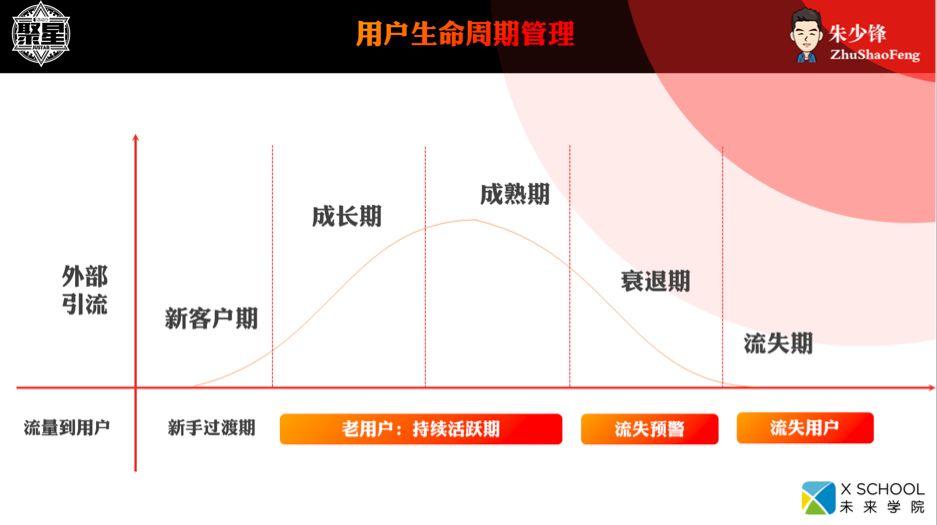 聚星

用户生命周期管理

朱少锋
ZhuShaoFeng

外部引流

新客户期

成长期

成熟期

衰退期

流失期

流量到用户

新手过渡期

老用户：持续活跃期

流失预警

流失用户

X SCHOOL
未来学院